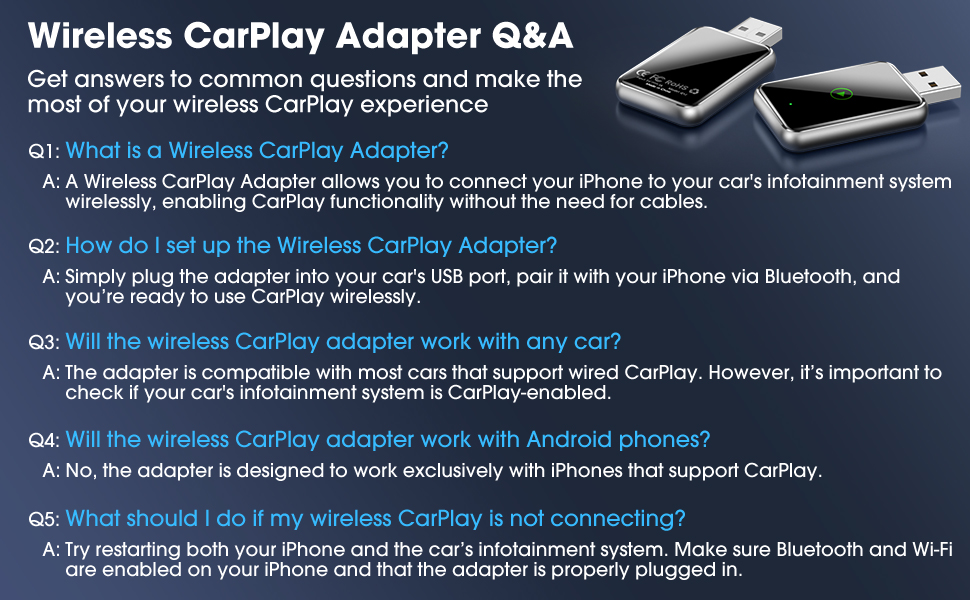 Wireless CarPlay Adapter Q&A

Get answers to common questions and make the most of your wireless CarPlay experience

CE FC RoHS

Q1: What is a Wireless CarPlay Adapter?

A: A Wireless CarPlay Adapter allows you to connect your iPhone to your car's infotainment system wirelessly, enabling CarPlay functionality without the need for cables.

Q2: How do I set up the Wireless CarPlay Adapter?

A: Simply plug the adapter into your car's USB port, pair it with your iPhone via Bluetooth, and you're ready to use CarPlay wirelessly.

Q3: Will the wireless CarPlay adapter work with any car?

A: The adapter is compatible with most cars that support wired CarPlay. However, it's important to check if your car's infotainment system is CarPlay-enabled.

Q4: Will the wireless CarPlay adapter work with Android phones?

A: No, the adapter is designed to work exclusively with iPhones that support CarPlay.

Q5: What should I do if my wireless CarPlay is not connecting?

A: Try restarting both your iPhone and the car's infotainment system. Make sure Bluetooth and Wi-Fi are enabled on your iPhone and that the adapter is properly plugged in.